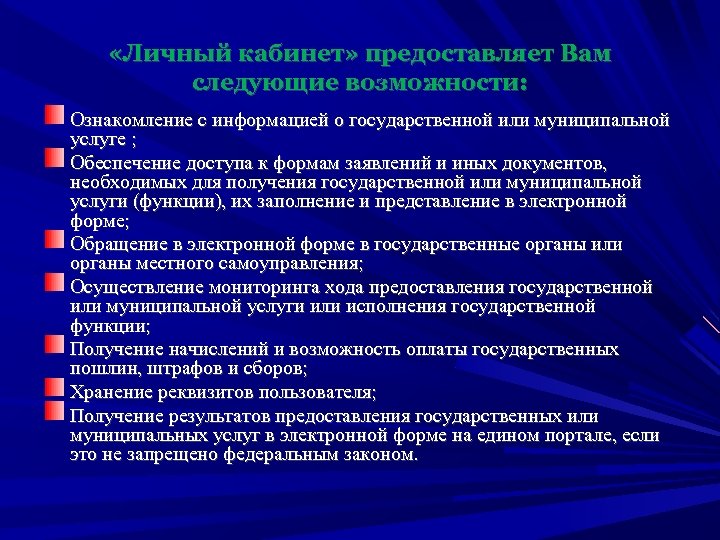 «Личный кабинет» предоставляет Вам следующие возможности:

Ознакомление с информацией о государственной или муниципальной услуге ;

Обеспечение доступа к формам заявлений и иных документов, необходимых для получения государственной или муниципальной услуги (функции), их заполнение и представление в электронной форме;

Обращение в электронной форме в государственные органы или органы местного самоуправления;

Осуществление мониторинга хода предоставления государственной или муниципальной услуги или исполнения государственной функции;

Получение начислений и возможность оплаты государственных пошлин, штрафов и сборов;

Хранение реквизитов пользователя;

Получение результатов предоставления государственных или муниципальных услуг в электронной форме на едином портале, если это не запрещено федеральным законом.